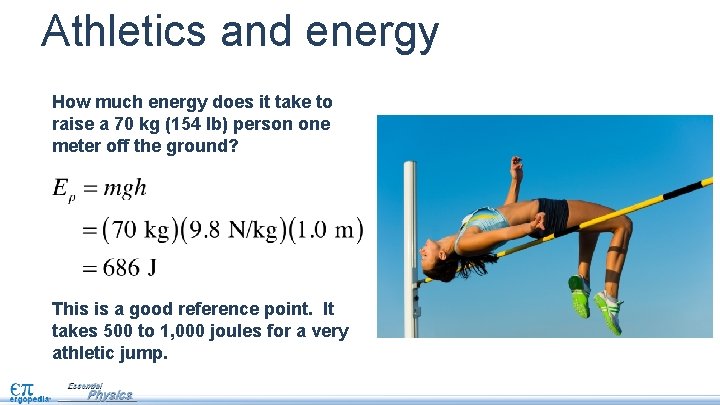 Athletics and energy

How much energy does it take to raise a 70 kg (154 lb) person one meter off the ground?

$E_p = mgh$
$= (70 \text{ kg})(9.8 \text{ N/kg})(1.0 \text{ m})$
$= 686 \text{ J}$

This is a good reference point. It takes 500 to 1,000 joules for a very athletic jump.

$\epsilon\pi$ ergopedia Essential Physics